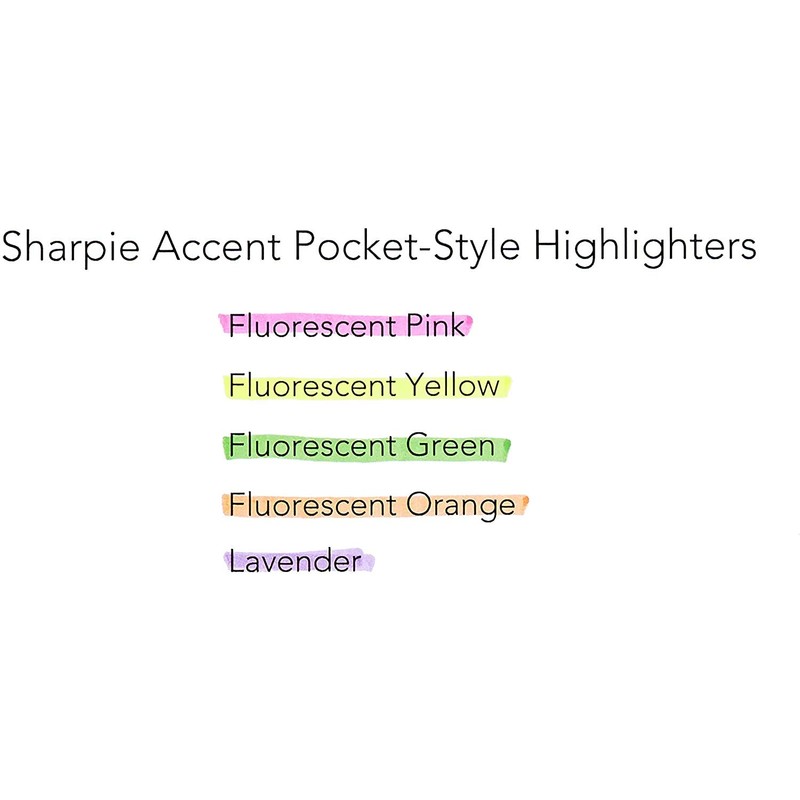 Sharpie Accent Pocket-Style Highlighters

Fluorescent Pink

Fluorescent Yellow

Fluorescent Green

Fluorescent Orange

Lavender